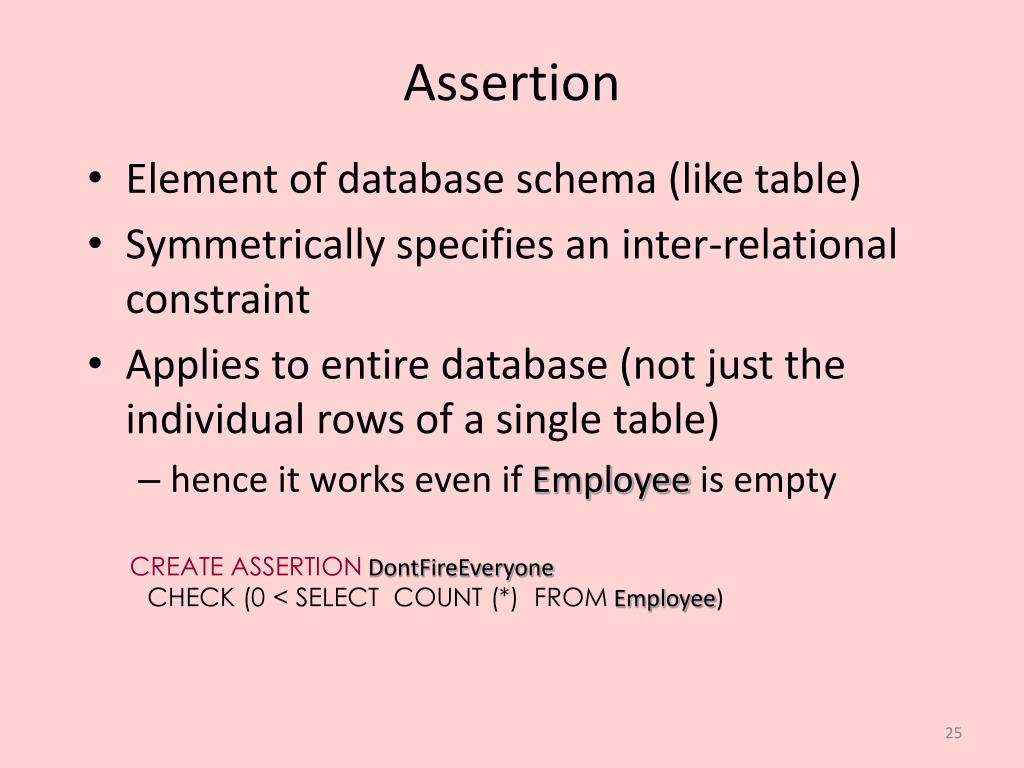 Assertion

• Element of database schema (like table)
• Symmetrically specifies an inter-relational constraint
• Applies to entire database (not just the individual rows of a single table)
– hence it works even if Employee is empty

CREATE ASSERTION DontFireEveryone
CHECK (0 < SELECT COUNT (*) FROM Employee)

25